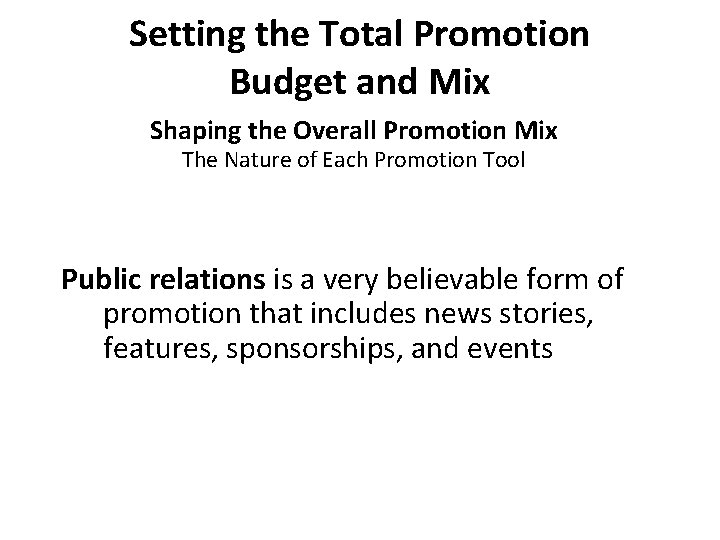 Setting the Total Promotion Budget and Mix

Shaping the Overall Promotion Mix
The Nature of Each Promotion Tool

Public relations is a very believable form of promotion that includes news stories, features, sponsorships, and events